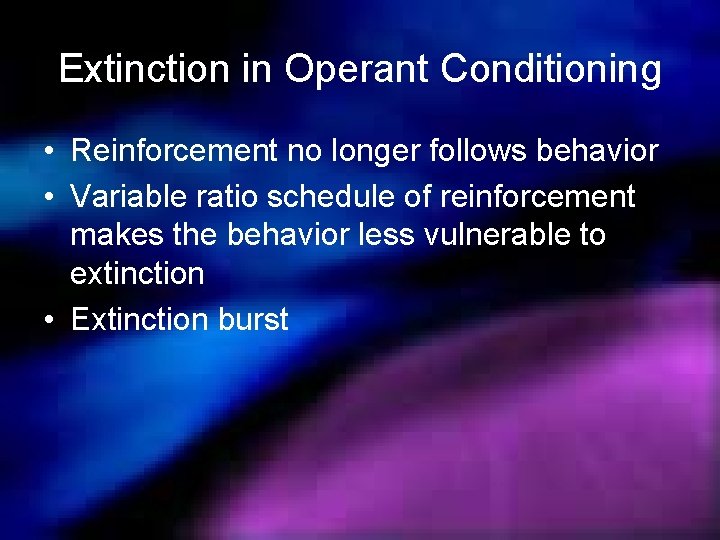 Extinction in Operant Conditioning

• Reinforcement no longer follows behavior
• Variable ratio schedule of reinforcement makes the behavior less vulnerable to extinction
• Extinction burst